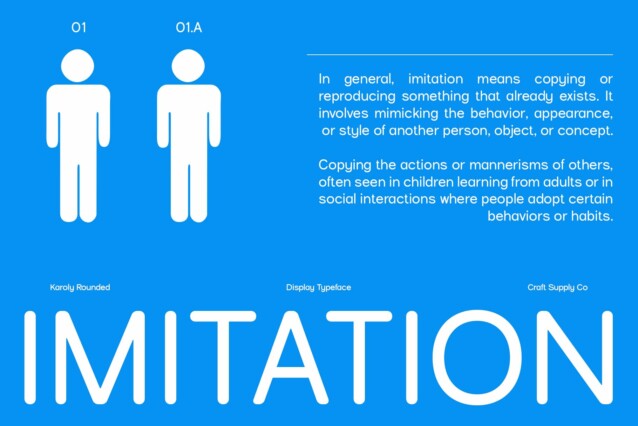 01

01.A

In general, imitation means copying or reproducing something that already exists. It involves mimicking the behavior, appearance, or style of another person, object, or concept.

Copying the actions or mannerisms of others, often seen in children learning from adults or in social interactions where people adopt certain behaviors or habits.

Karoly Rounded

Display Typeface

Craft Supply Co

IMITATION